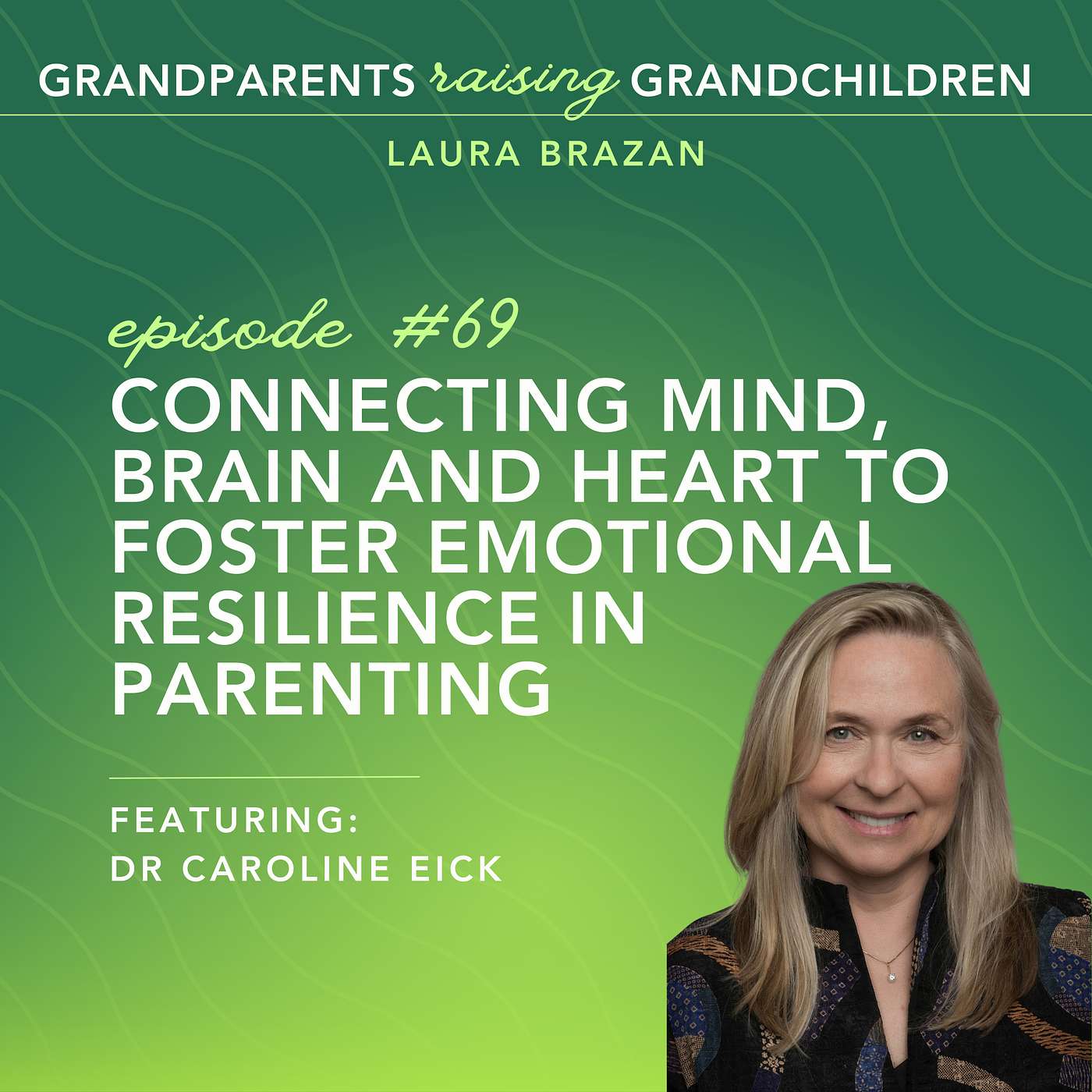 GRANDPARENTS raising GRANDCHILDREN

LAURA BRAZAN

episode #69

CONNECTING MIND, BRAIN AND HEART TO FOSTER EMOTIONAL RESILIENCE IN PARENTING

FEATURING:
DR CAROLINE EICK